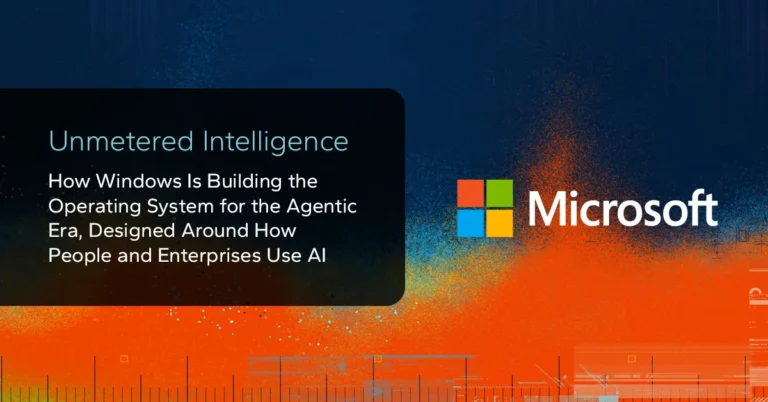 Unmetered Intelligence

How Windows Is Building the Operating System for the Agentic Era, Designed Around How People and Enterprises Use AI

Microsoft